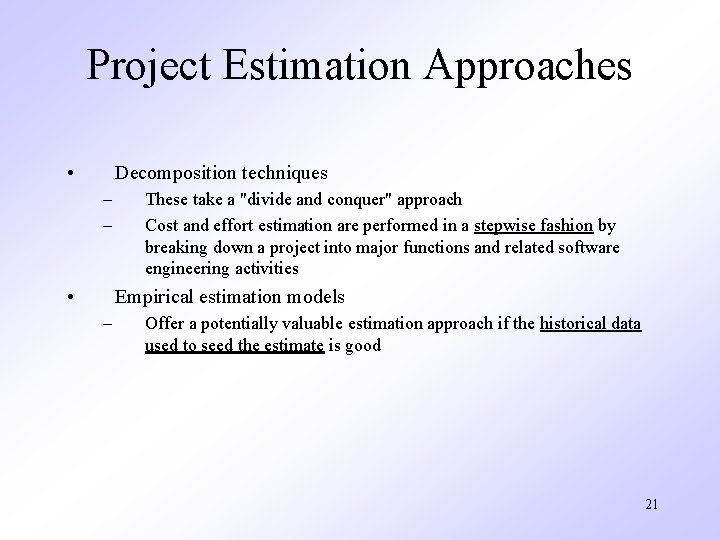 Project Estimation Approaches

• Decomposition techniques
– These take a "divide and conquer" approach
– Cost and effort estimation are performed in a stepwise fashion by breaking down a project into major functions and related software engineering activities

• Empirical estimation models
– Offer a potentially valuable estimation approach if the historical data used to seed the estimate is good

21